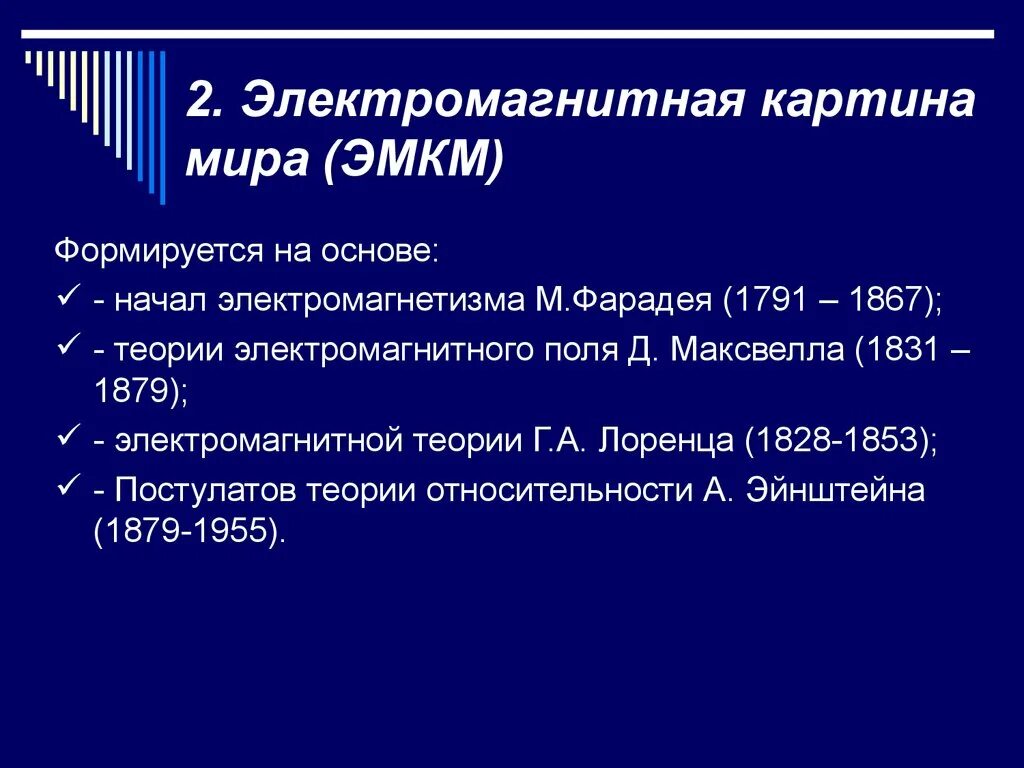 2. Электромагнитная картина мира (ЭМКМ)

Формируется на основе:

✓ - начал электромагнетизма М.Фарадея (1791 – 1867);

✓ - теории электромагнитного поля Д. Максвелла (1831 – 1879);

✓ - электромагнитной теории Г.А. Лоренца (1828-1853);

✓ - Постулатов теории относительности А. Эйнштейна (1879-1955).